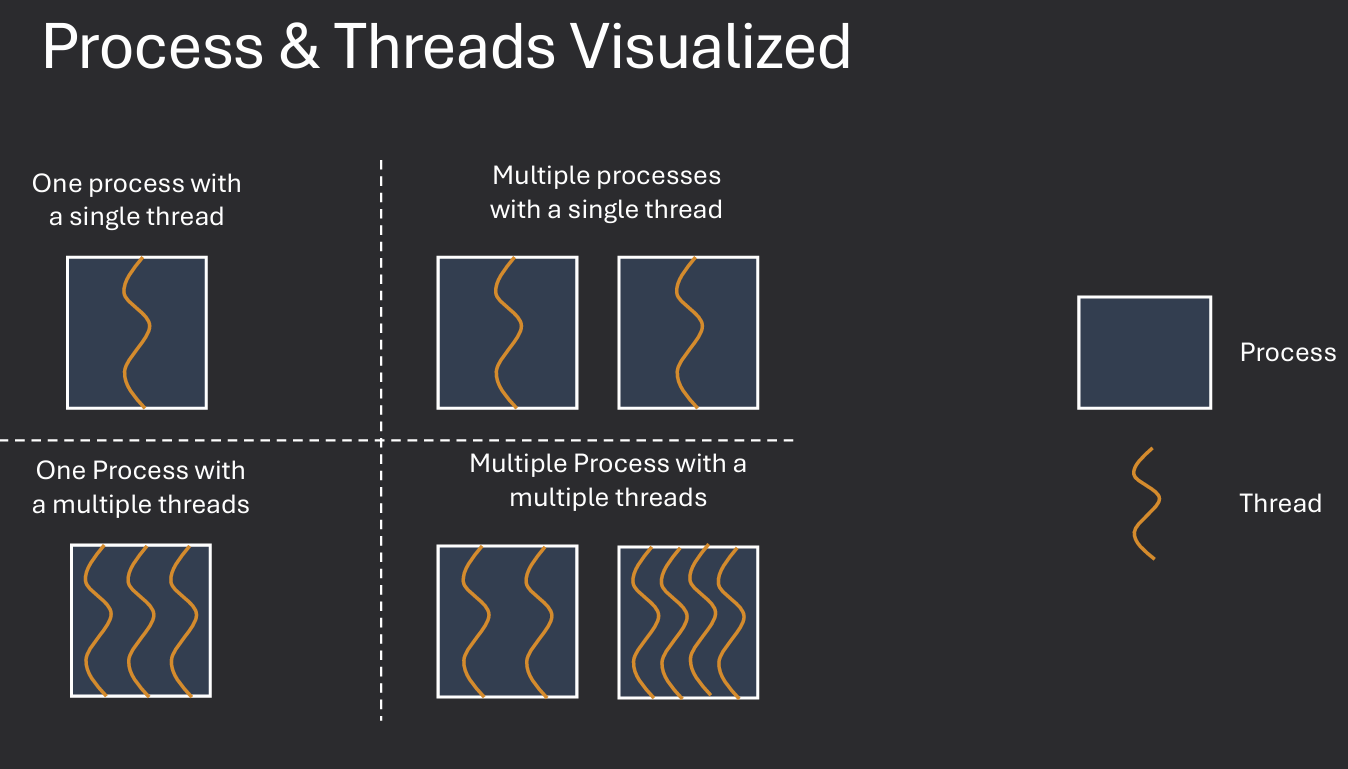 Process & Threads Visualized

One process with a single thread

Multiple processes with a single thread

One Process with a multiple threads

Multiple Process with a multiple threads

Process

Thread